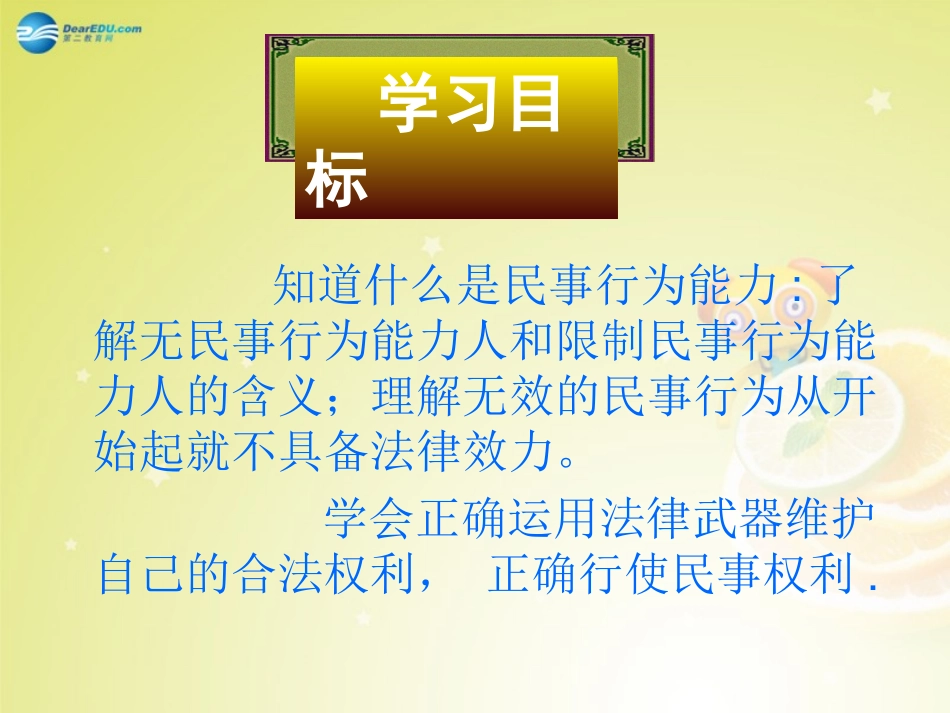 DearEDU.com
第二教育网

学习目标

知道什么是民事行为能力：了解无民事行为能力人和限制民事行为能力人的含义；理解无效的民事行为从开始起就不具备法律效力。

学会正确运用法律武器维护自己的合法权利， 正确行使民事权利 .